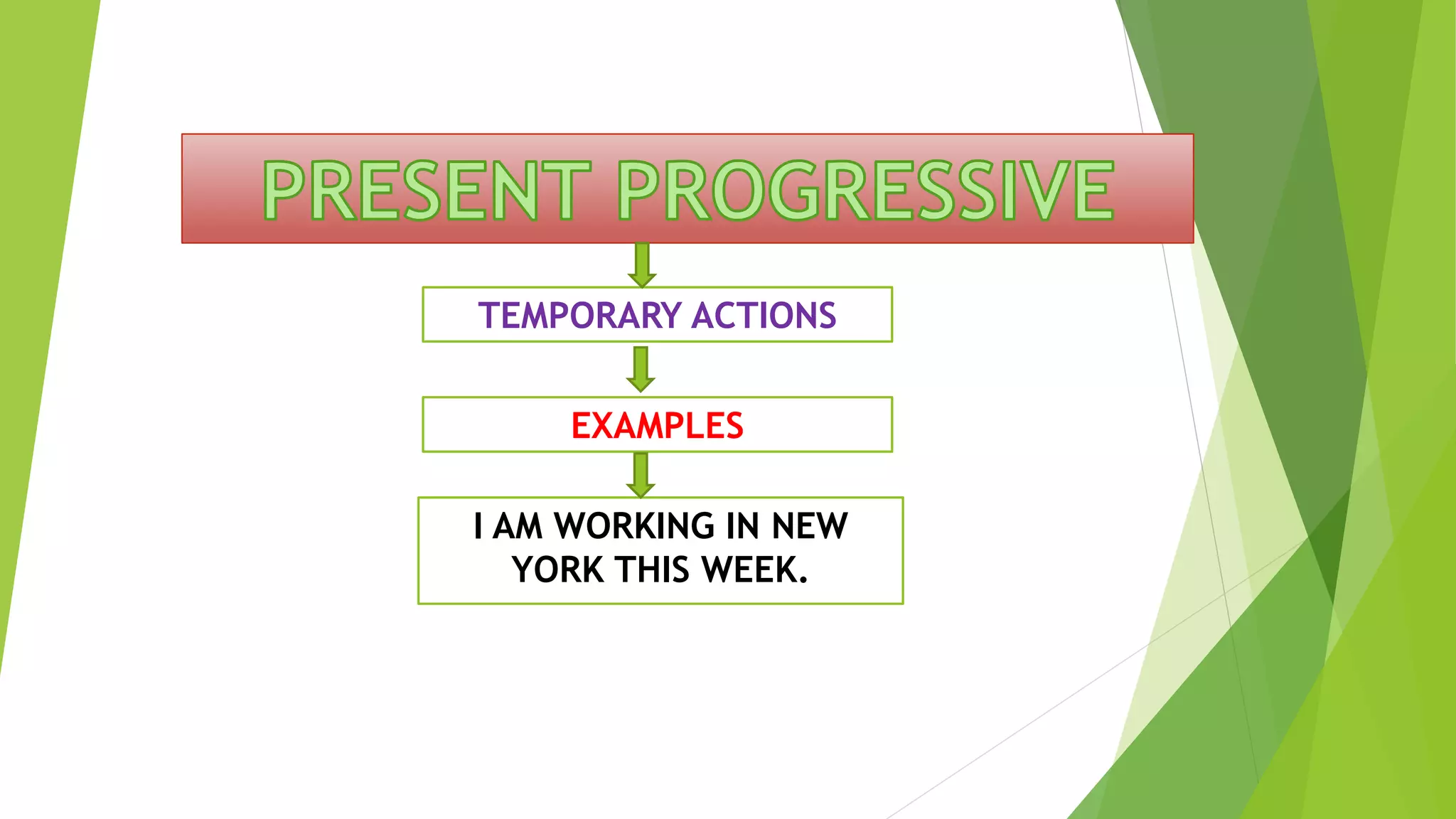 PRESENT PROGRESSIVE

TEMPORARY ACTIONS

EXAMPLES

I AM WORKING IN NEW YORK THIS WEEK.